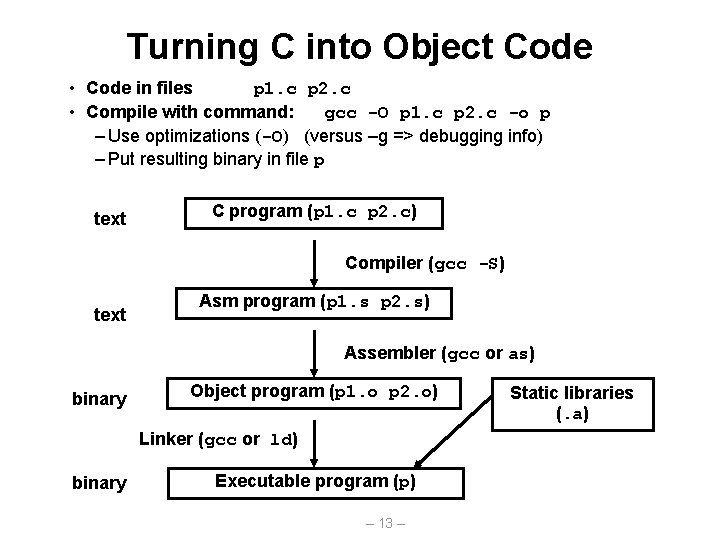 Turning C into Object Code

• Code in files p1.c p2.c
• Compile with command: gcc -O p1.c p2.c -o p
– Use optimizations (-O) (versus –g => debugging info)
– Put resulting binary in file p

text
C program (p1.c p2.c)

Compiler (gcc -S)

text
Asm program (p1.s p2.s)

Assembler (gcc or as)

binary
Object program (p1.o p2.o)

Static libraries (.a)

Linker (gcc or ld)

binary
Executable program (p)

– 13 –